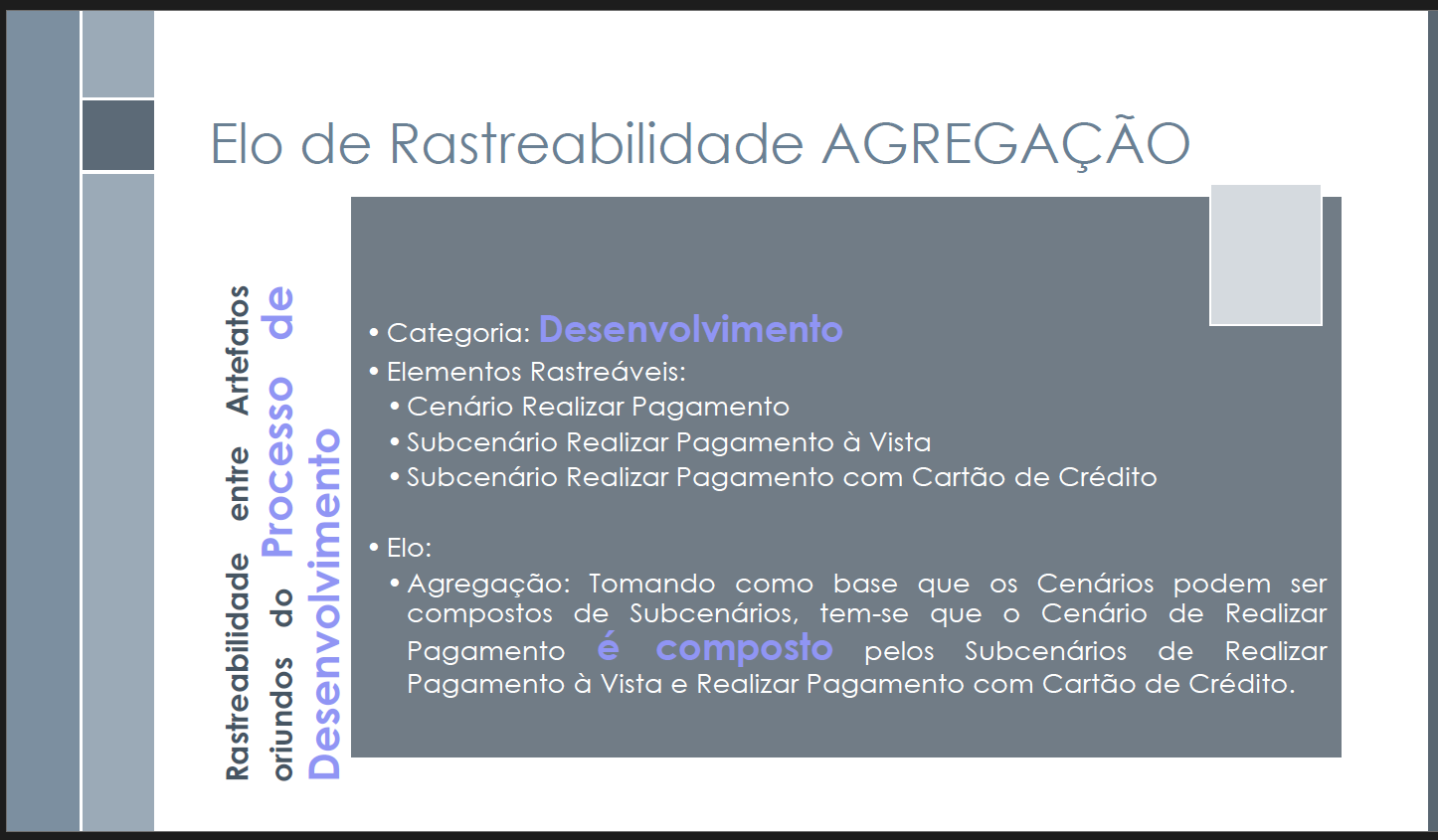 Elo de Rastreabilidade AGREGAÇÃO

Rastreabilidade entre Artefatos oriundos do Processo de Desenvolvimento

• Categoria: Desenvolvimento
• Elementos Rastreáveis:
• Cenário Realizar Pagamento
• Subcenário Realizar Pagamento à Vista
• Subcenário Realizar Pagamento com Cartão de Crédito

• Elo:
• Agregação: Tomando como base que os Cenários podem ser compostos de Subcenários, tem-se que o Cenário de Realizar Pagamento é composto pelos Subcenários de Realizar Pagamento à Vista e Realizar Pagamento com Cartão de Crédito.